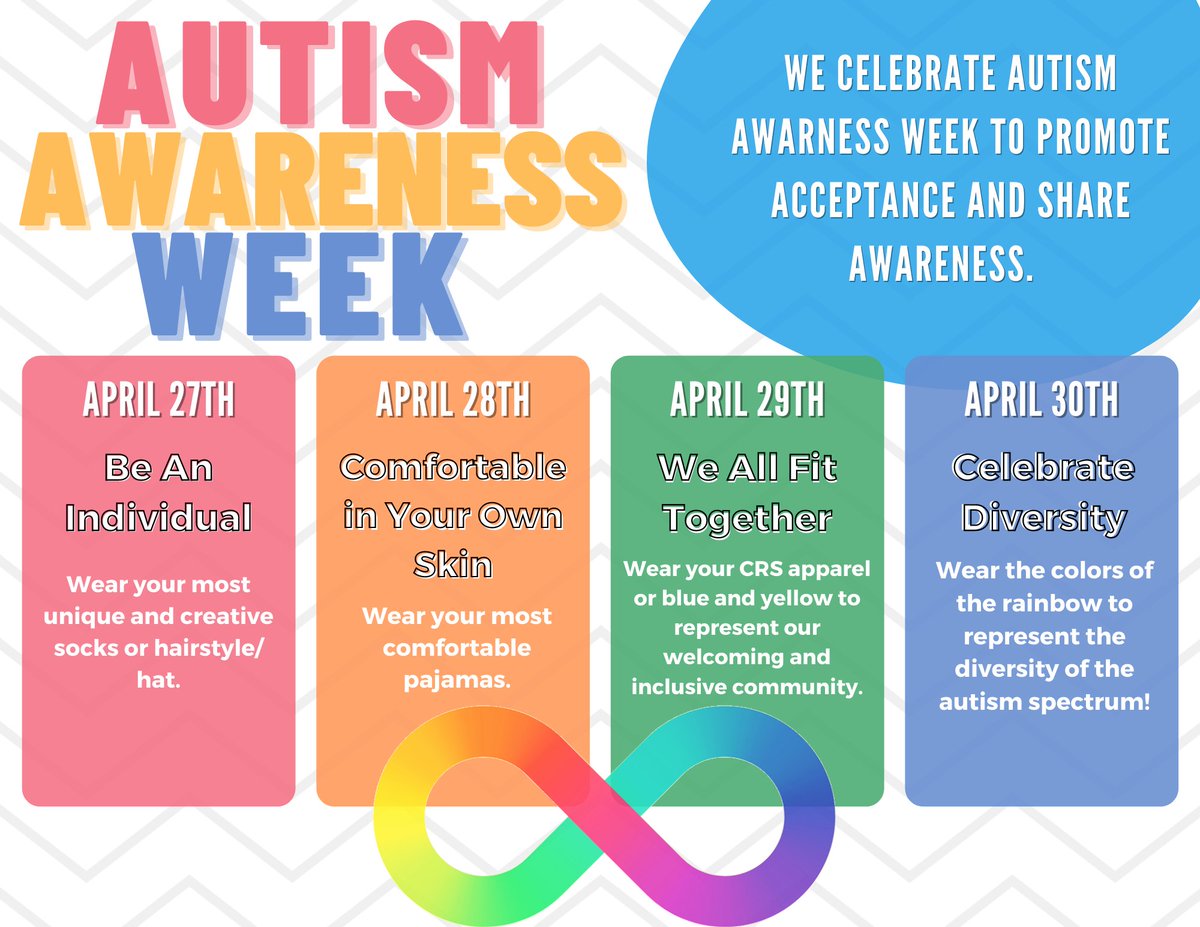 AUTISM AWARENESS WEEK

WE CELEBRATE AUTISM AWARNESS WEEK TO PROMOTE ACCEPTANCE AND SHARE AWARENESS.

APRIL 27TH
Be An Individual
Wear your most unique and creative socks or hairstyle/ hat.

APRIL 28TH
Comfortable in Your Own Skin
Wear your most comfortable pajamas.

APRIL 29TH
We All Fit Together
Wear your CRS apparel or blue and yellow to represent our welcoming and inclusive community.

APRIL 30TH
Celebrate Diversity
Wear the colors of the rainbow to represent the diversity of the autism spectrum!